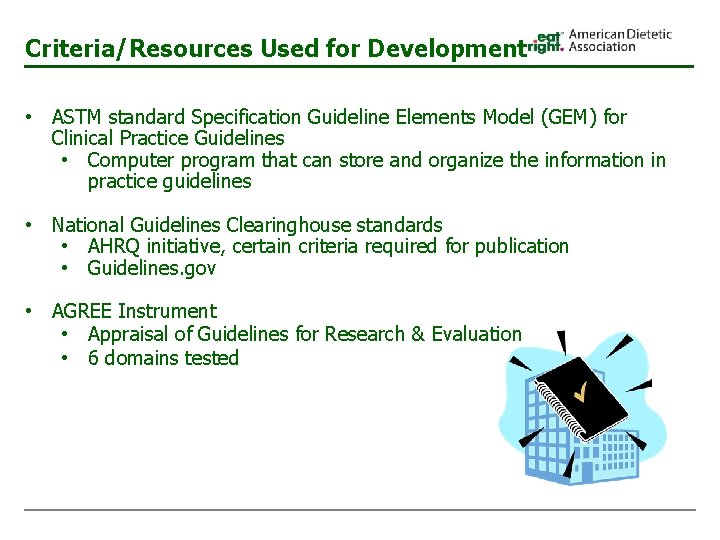 Criteria/Resources Used for Development

eat right. American Dietetic Association

• ASTM standard Specification Guideline Elements Model (GEM) for Clinical Practice Guidelines
  • Computer program that can store and organize the information in practice guidelines

• National Guidelines Clearinghouse standards
  • AHRQ initiative, certain criteria required for publication
  • Guidelines.gov

• AGREE Instrument
  • Appraisal of Guidelines for Research & Evaluation
  • 6 domains tested